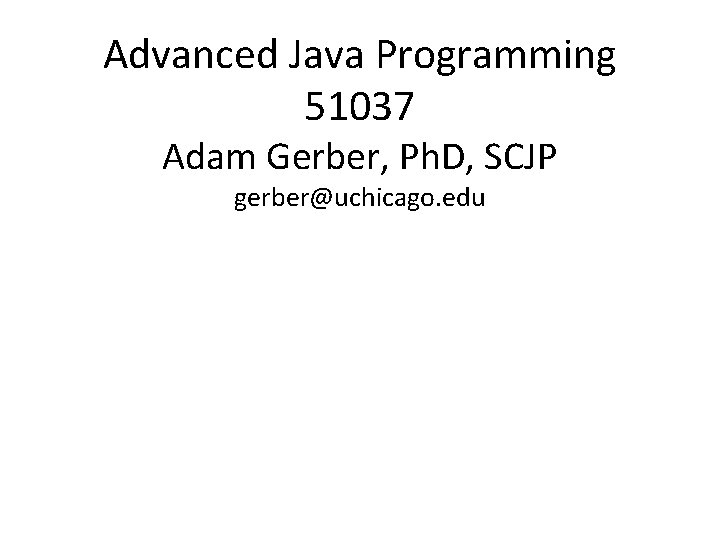 Advanced Java Programming
51037
Adam Gerber, PhD, SCJP
gerber@uchicago.edu